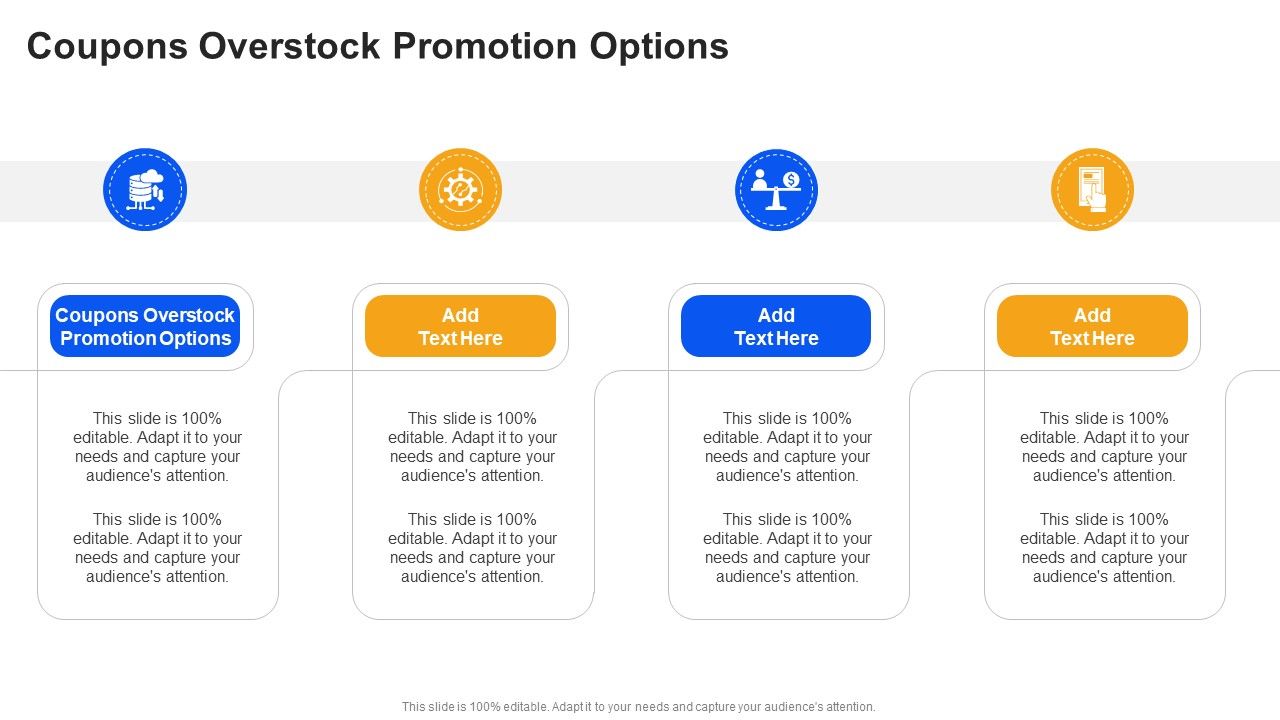 Coupons Overstock Promotion Options

Coupons Overstock Promotion Options

This slide is 100% editable. Adapt it to your needs and capture your audience's attention.

This slide is 100% editable. Adapt it to your needs and capture your audience's attention.

Add Text Here

This slide is 100% editable. Adapt it to your needs and capture your audience's attention.

This slide is 100% editable. Adapt it to your needs and capture your audience's attention.

Add Text Here

This slide is 100% editable. Adapt it to your needs and capture your audience's attention.

This slide is 100% editable. Adapt it to your needs and capture your audience's attention.

Add Text Here

This slide is 100% editable. Adapt it to your needs and capture your audience's attention.

This slide is 100% editable. Adapt it to your needs and capture your audience's attention.

This slide is 100% editable. Adapt it to your needs and capture your audience's attention.